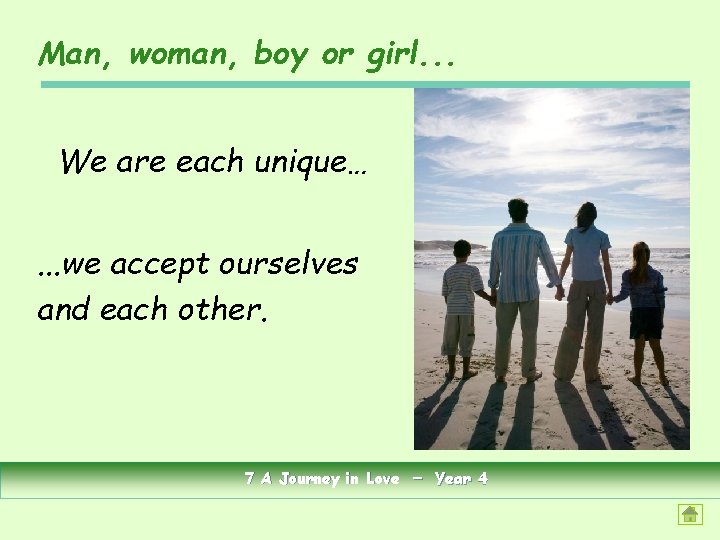 Man, woman, boy or girl...

We are each unique…

...we accept ourselves and each other.

7 A Journey in Love – Year 4